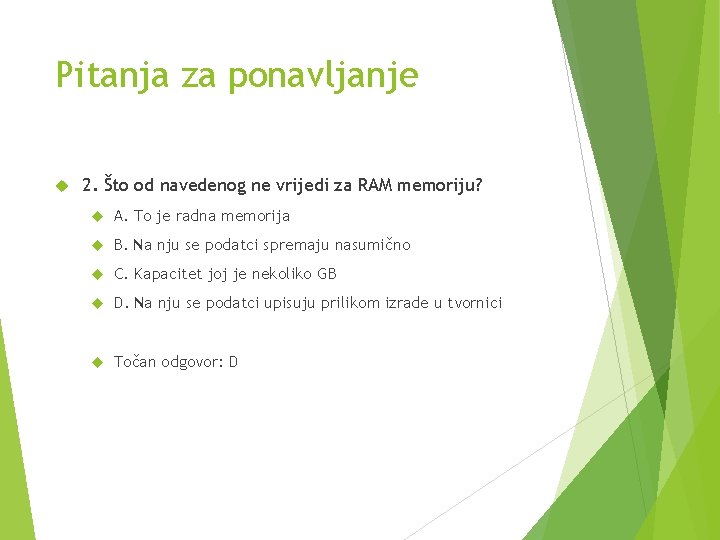 Pitanja za ponavljanje

2. Što od navedenog ne vrijedi za RAM memoriju?

A. To je radna memorija

B. Na nju se podatci spremaju nasumično

C. Kapacitet joj je nekoliko GB

D. Na nju se podatci upisuju prilikom izrade u tvornici

Točan odgovor: D